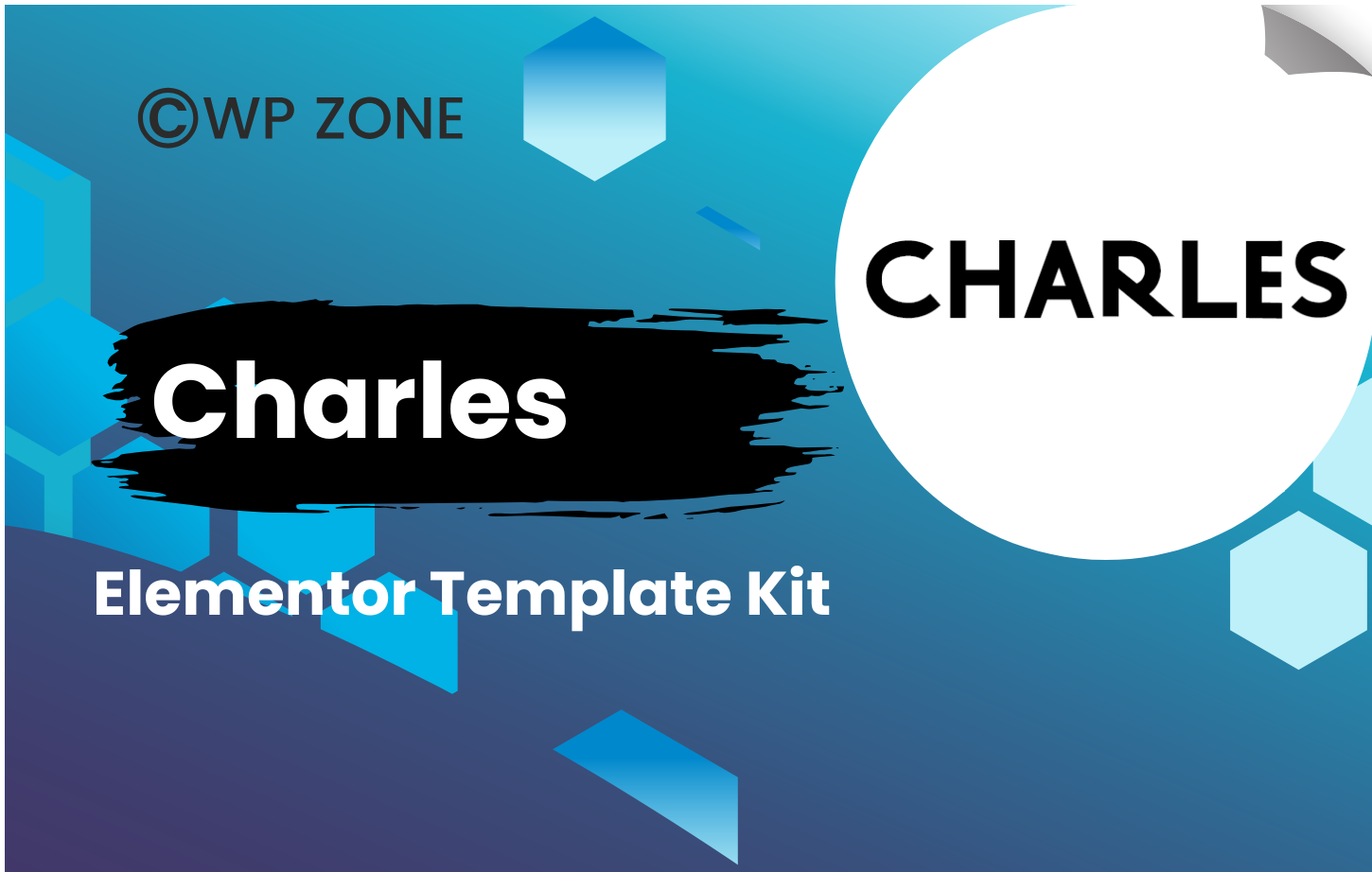 ©WP ZONE

CHARLES

Charles

Elementor Template Kit